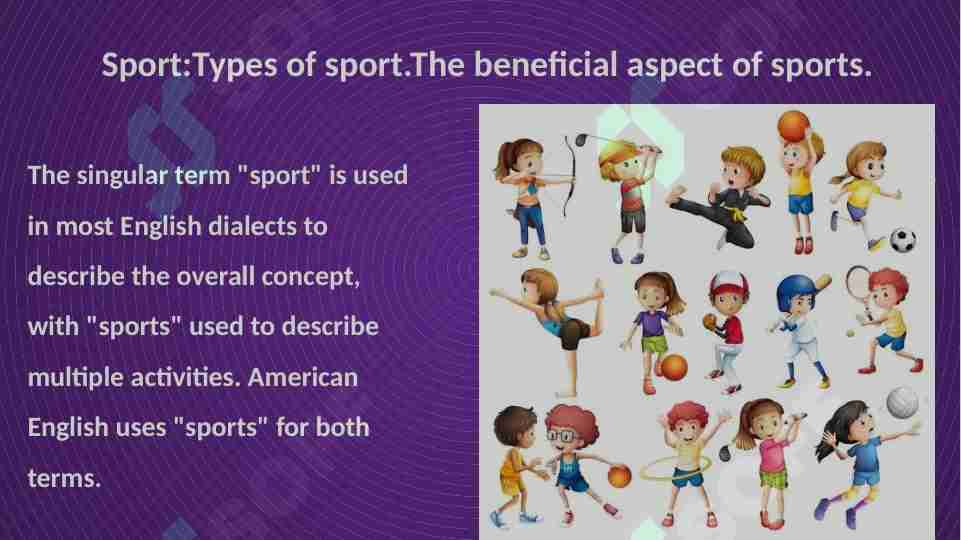 Sport:Types of sport.The beneficial aspect of sports.

The singular term "sport" is used in most English dialects to describe the overall concept, with "sports" used to describe multiple activities. American English uses "sports" for both terms.